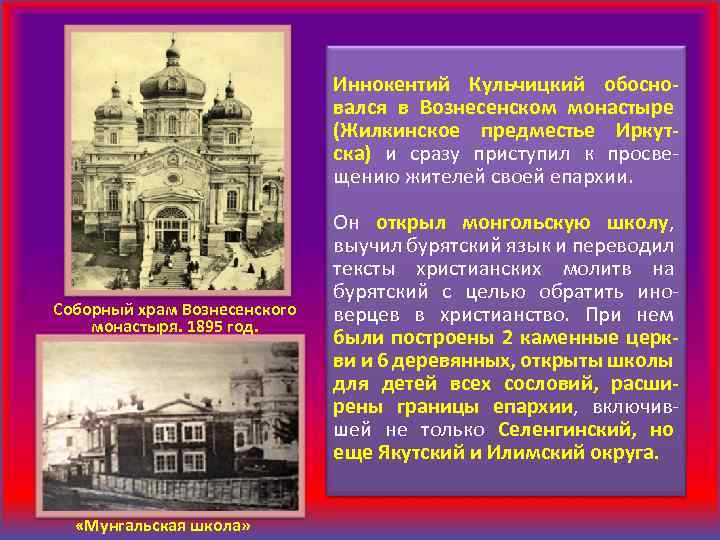 Соборный храм Вознесенского монастыря. 1895 год.

«Мунгальская школа»

Иннокентий Кульчицкий обосновался в Вознесенском монастыре (Жилкинское предместье Иркутска) и сразу приступил к просвещению жителей своей епархии.

Он открыл монгольскую школу, выучил бурятский язык и переводил тексты христианских молитв на бурятский с целью обратить иноверцев в христианство. При нем были построены 2 каменные церкви и 6 деревянных, открыты школы для детей всех сословий, расширены границы епархии, включившей не только Селенгинский, но еще Якутский и Илимский округа.